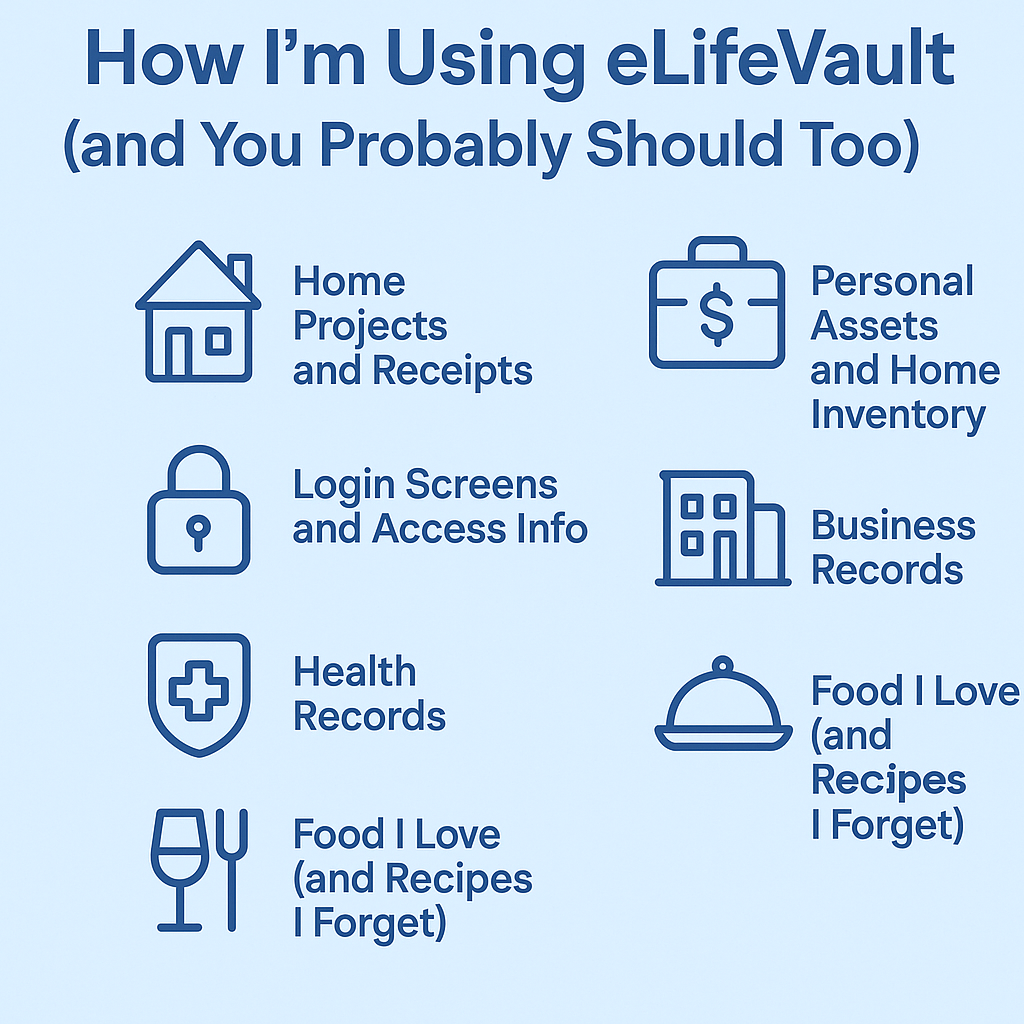 How I'm Using eLifeVault
(and You Probably Should Too)

Home Projects and Receipts

Login Screens and Access Info

Health Records

Food I Love (and Recipes I Forget)

Personal Assets and Home Inventory

Business Records

Food I Love (and Recipes I Forget)